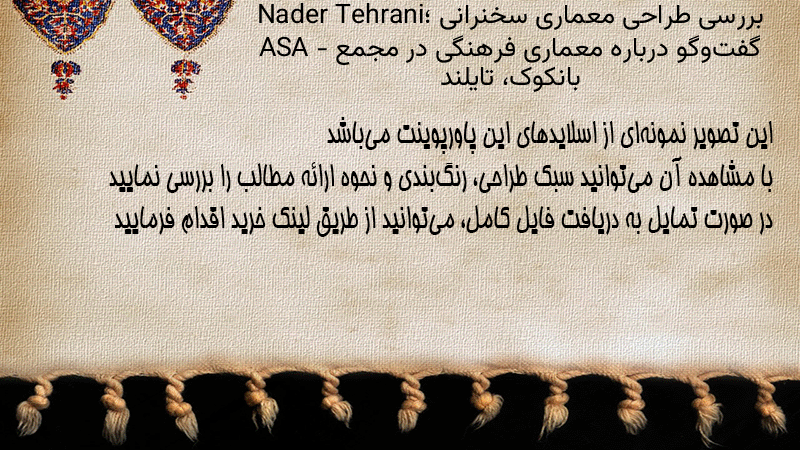 بررسی طراحی معماری سخنرانی Nader Tehrani؛ گفت‌وگو درباره معماری فرهنگی در مجمع ASA - بانکوک، تایلند

این تصویر نمونه‌ای از اسلایدهای این پاورپوینت می‌باشد
با مشاهده آن می‌توانید سبک طراحی، رنگ‌بندی و نحوه ارائه مطالب را بررسی نمایید
در صورت تمایل به دریافت فایل کامل، می‌توانید از طریق لینک خرید اقدام فرمایید